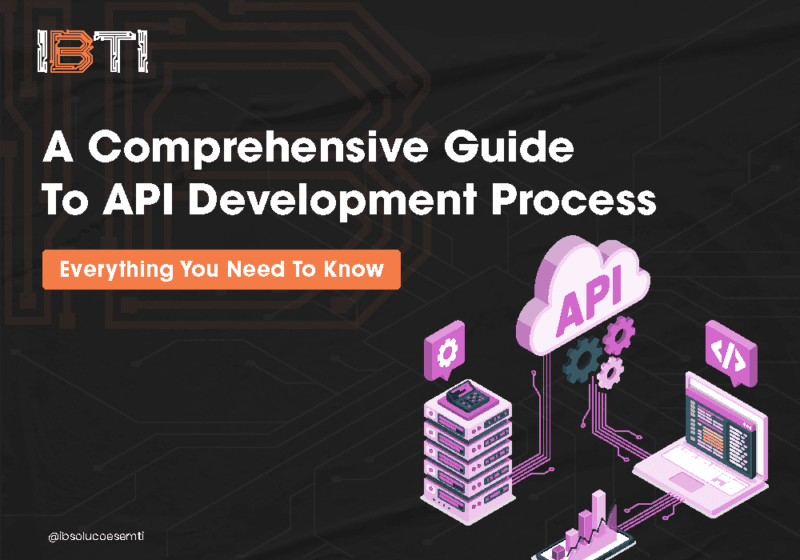 IBTI

A Comprehensive Guide To API Development Process

Everything You Need To Know

API

</>

@ibsolucoesemti